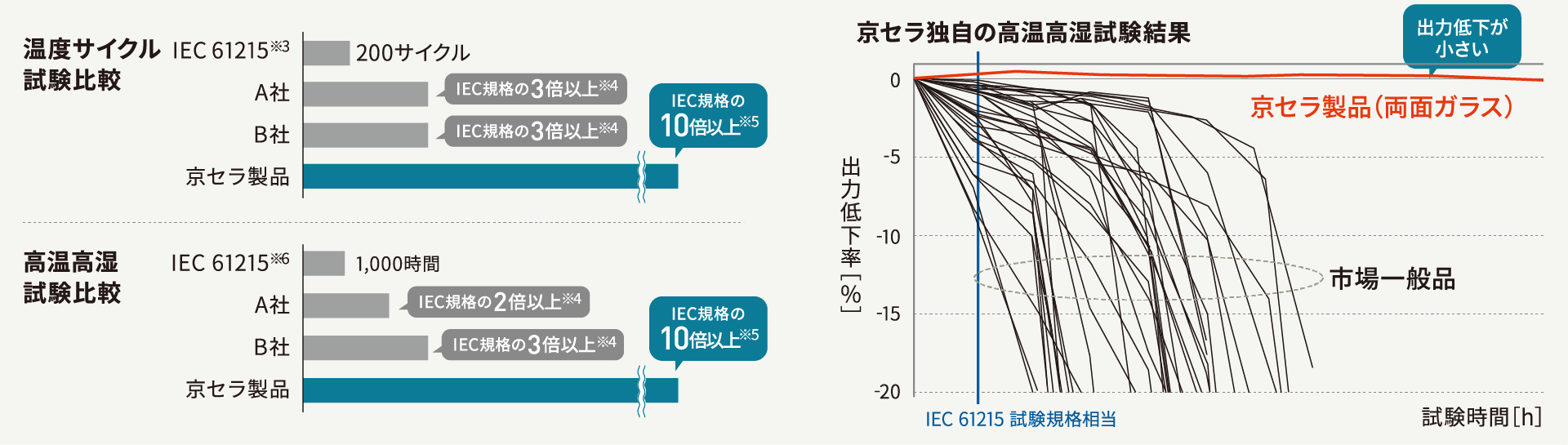 温度サイクル試験比較

IEC 61215※3 200サイクル
A社 IEC規格の3倍以上※4
B社 IEC規格の3倍以上※4
京セラ製品 IEC規格の10倍以上※5

高温高湿試験比較

IEC 61215※6 1,000時間
A社 IEC規格の2倍以上※4
B社 IEC規格の3倍以上※4
京セラ製品 IEC規格の10倍以上※5

京セラ独自の高温高湿試験結果

出力低下が小さい

京セラ製品(両面ガラス)

市場一般品

出力低下率[%]

0
-5
-10
-15
-20

IEC 61215 試験規格相当

試験時間[h]